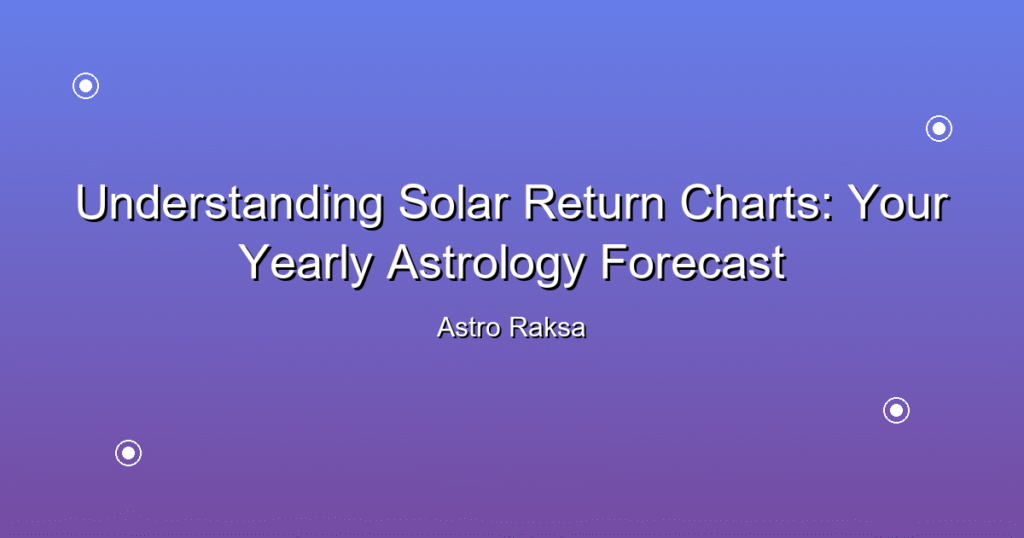 Understanding Solar Return Charts: Your Yearly Astrology Forecast

Astro Raksa